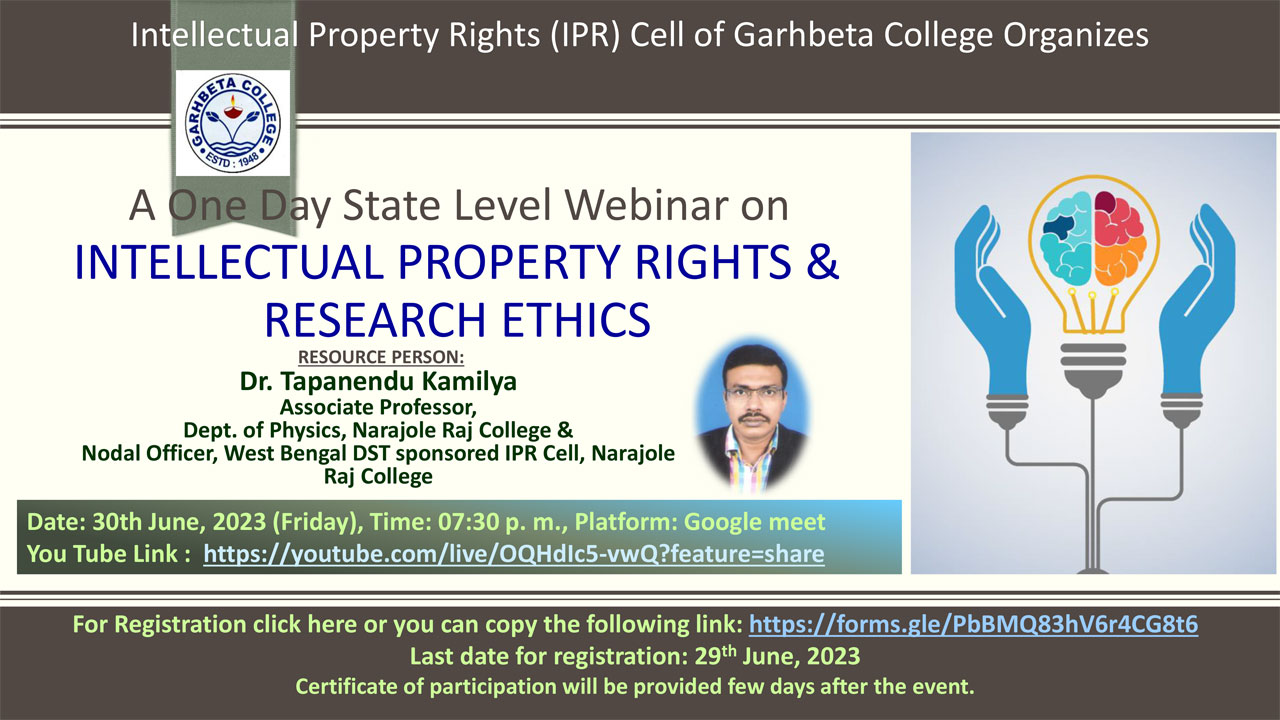 Intellectual Property Rights (IPR) Cell of Garhbeta College Organizes

GARHBETA COLLEGE
ESTD : 1948

A One Day State Level Webinar on
INTELLECTUAL PROPERTY RIGHTS & RESEARCH ETHICS

RESOURCE PERSON:
Dr. Tapanendu Kamilya
Associate Professor,
Dept. of Physics, Narajole Raj College &
Nodal Officer, West Bengal DST sponsored IPR Cell, Narajole Raj College

Date: 30th June, 2023 (Friday), Time: 07:30 p. m., Platform: Google meet
You Tube Link : https://youtube.com/live/OQHdIc5-vwQ?feature=share

For Registration click here or you can copy the following link: https://forms.gle/PbBMQ83hV6r4CG8t6
Last date for registration: 29$^{th}$ June, 2023
Certificate of participation will be provided few days after the event.